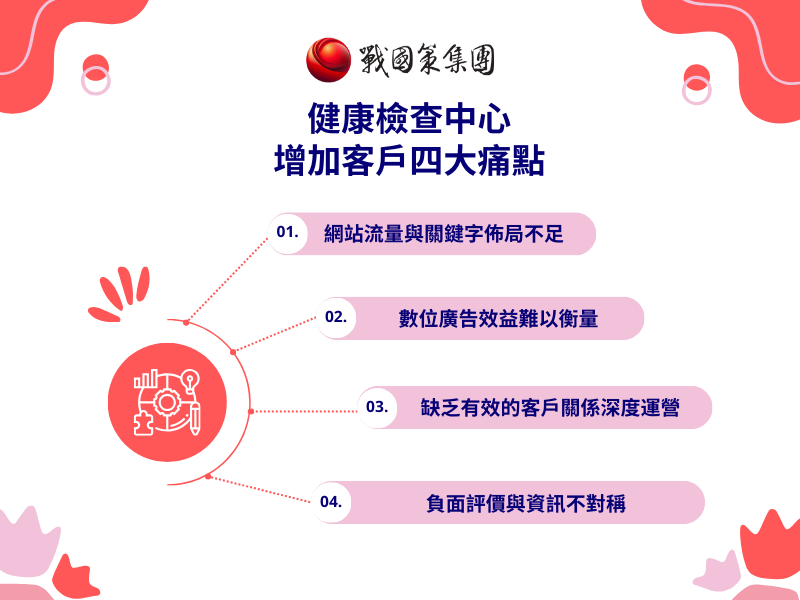 戰國策集團

健康檢查中心
增加客戶四大痛點

01. 網站流量與關鍵字佈局不足

02. 數位廣告效益難以衡量

03. 缺乏有效的客戶關係深度運營

04. 負面評價與資訊不對稱